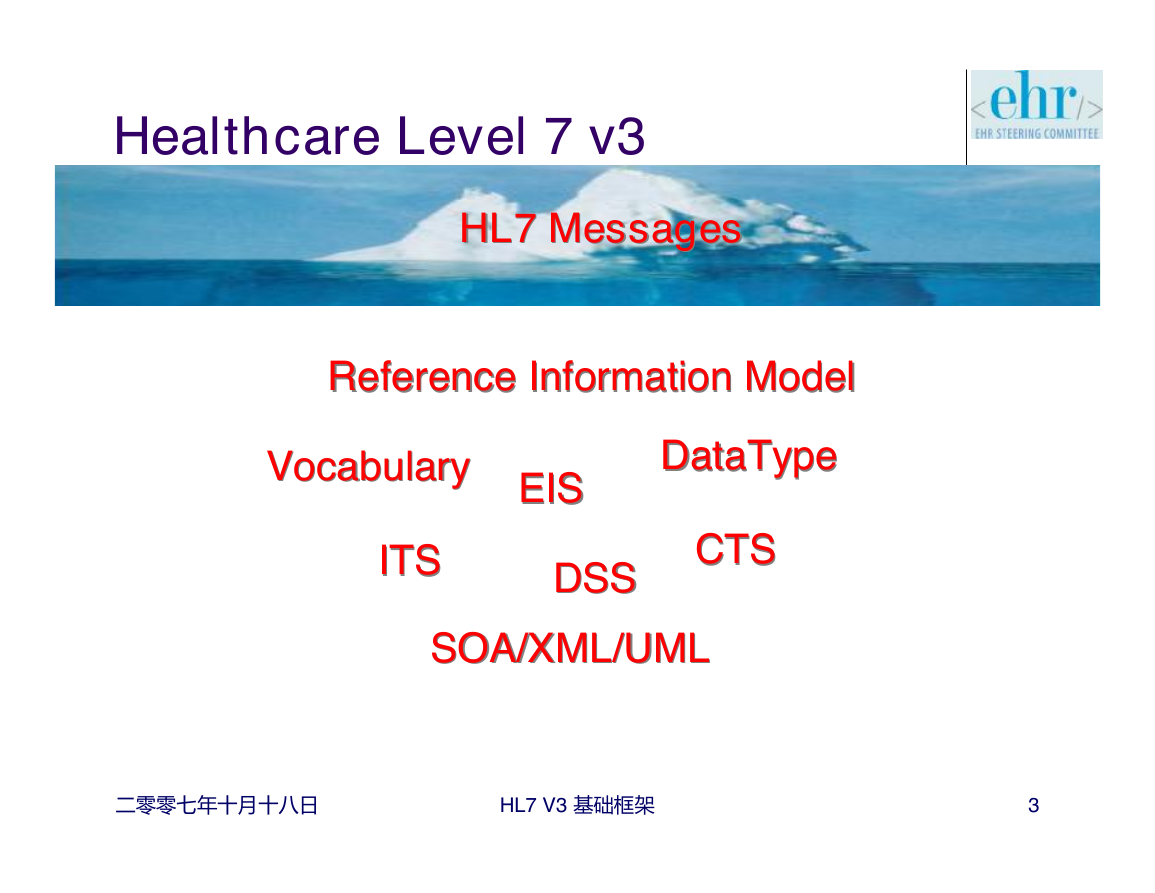 Healthcare Level 7 v3

<ehr/>
EHR STEERING COMMITTEE

HL7 Messages

Reference Information Model

Vocabulary

EIS

DataType

ITS

DSS

CTS

SOA/XML/UML

二零零七年十月十八日

HL7 V3 基础框架

3